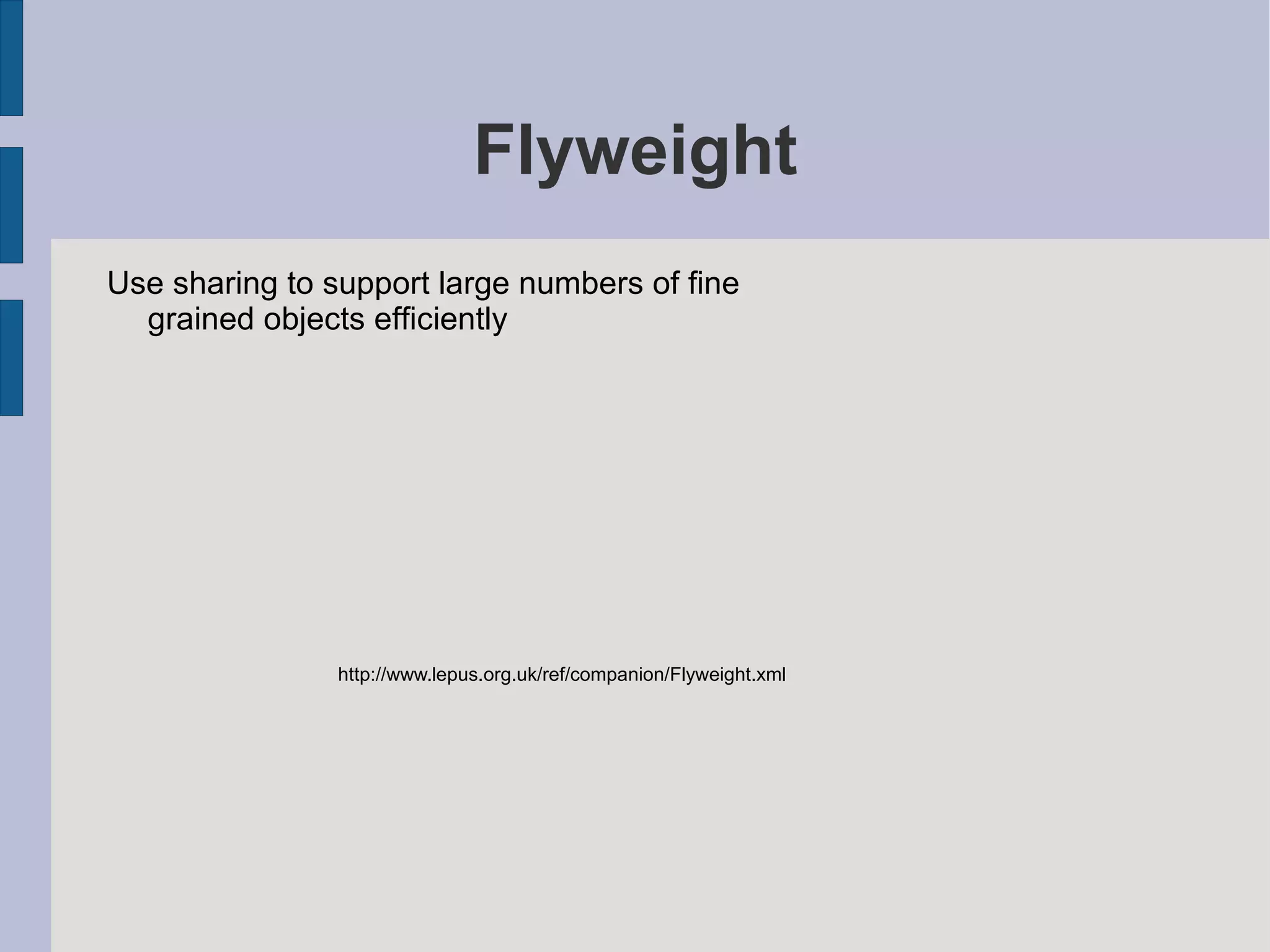 Flyweight

Use sharing to support large numbers of fine grained objects efficiently

http://www.lepus.org.uk/ref/companion/Flyweight.xml